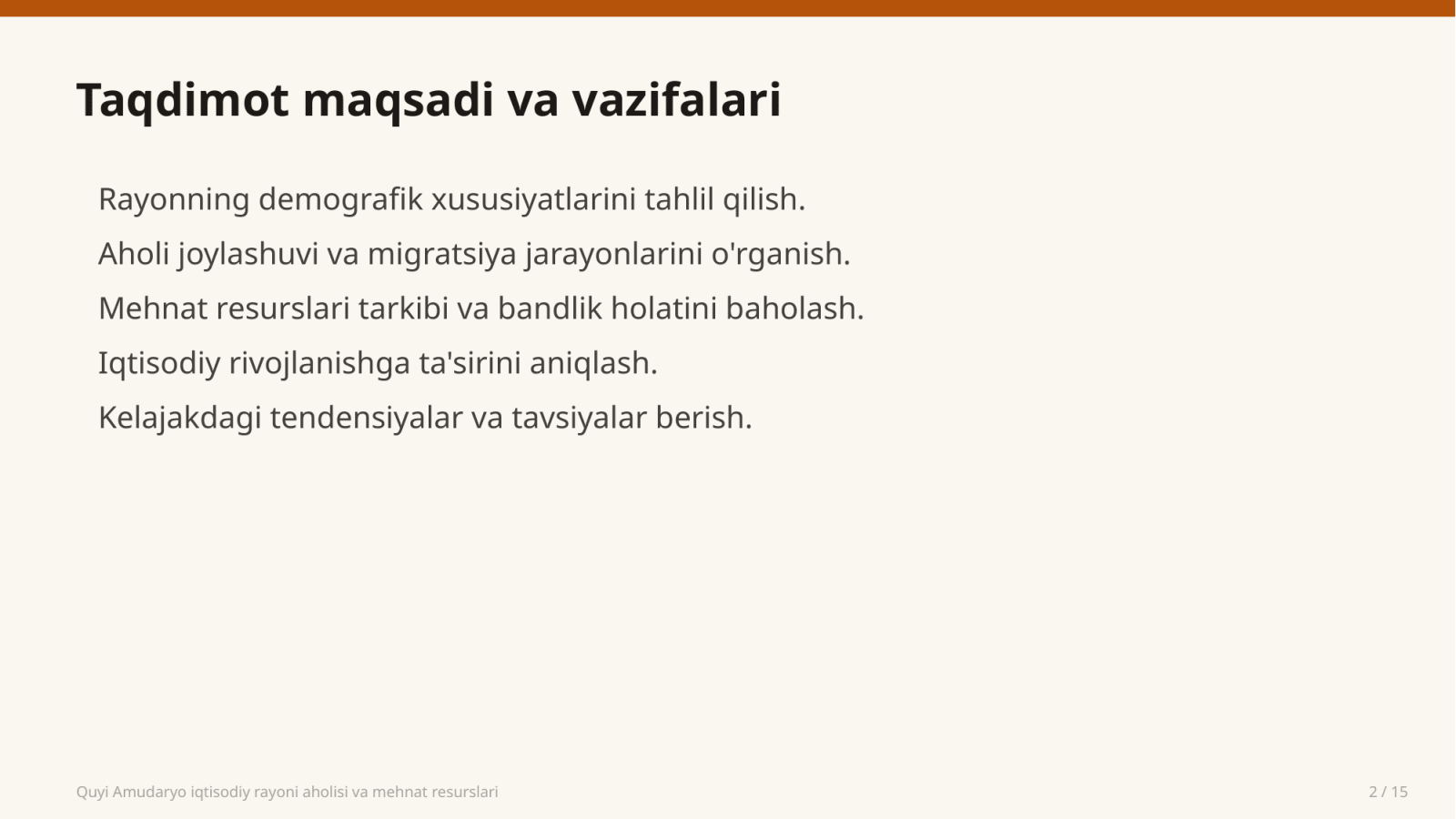 Taqdimot maqsadi va vazifalari

Rayonning demografik xususiyatlarini tahlil qilish.

Aholi joylashuvi va migratsiya jarayonlarini o'rganish.

Mehnat resurslari tarkibi va bandlik holatini baholash.

Iqtisodiy rivojlanishga ta'sirini aniqlash.

Kelajakdagi tendensiyalar va tavsiyalar berish.

Quyi Amudaryo iqtisodiy rayoni aholisi va mehnat resurslari

2 / 15